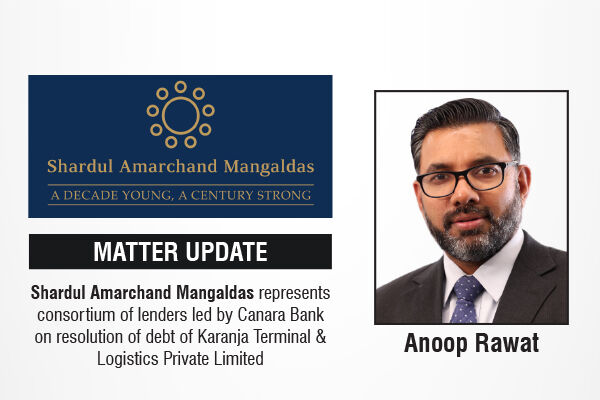 Shardul Amarchand Mangaldas

A DECADE YOUNG, A CENTURY STRONG

MATTER UPDATE

Shardul Amarchand Mangaldas represents consortium of lenders led by Canara Bank on resolution of debt of Karanja Terminal & Logistics Private Limited

Anoop Rawat